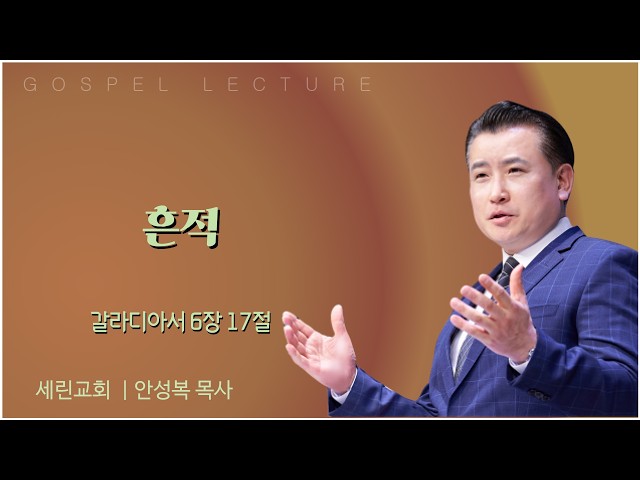 GOSPEL LECTURE

흔적

갈라디아서 6장 17절

세린교회 | 안성복 목사